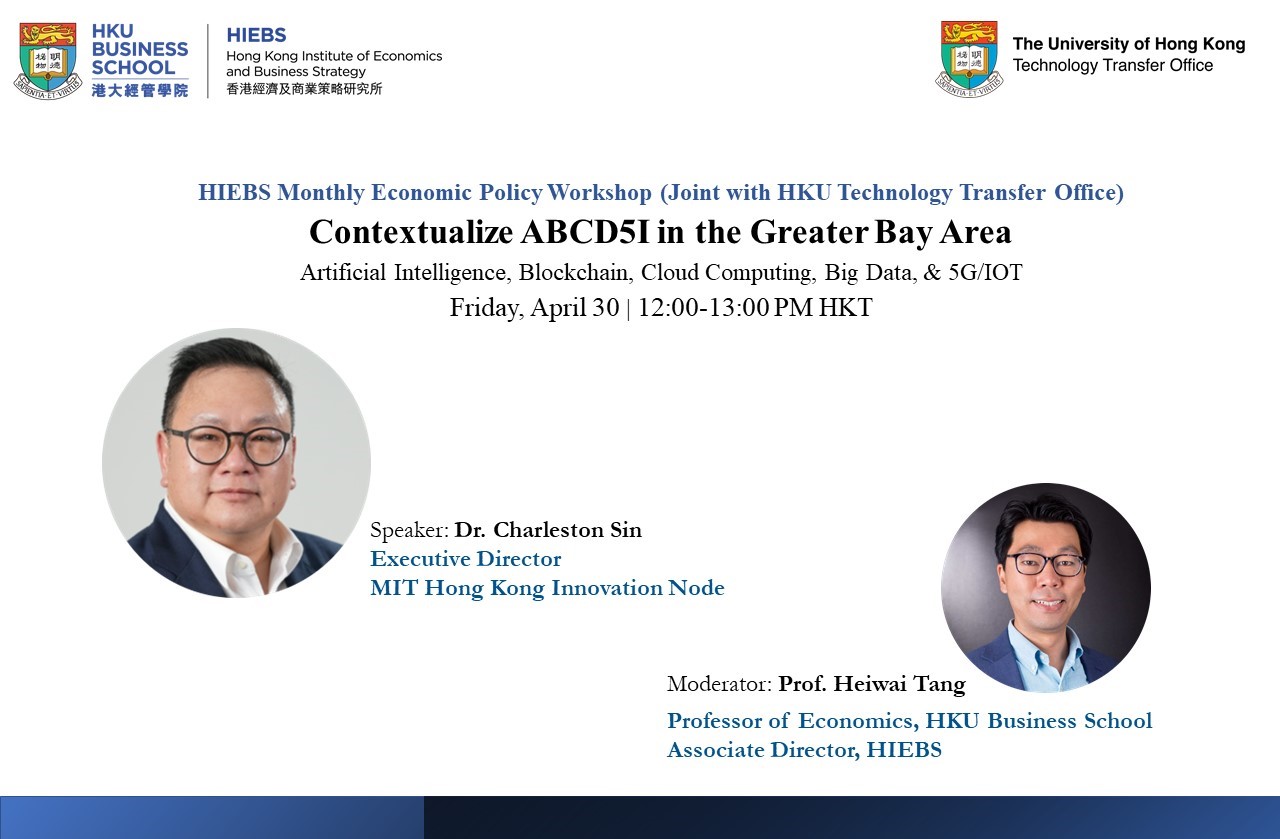 HKU BUSINESS SCHOOL 港大經管學院

HIEBS
Hong Kong Institute of Economics and Business Strategy
香港經濟及商業策略研究所

The University of Hong Kong
Technology Transfer Office

HIEBS Monthly Economic Policy Workshop (Joint with HKU Technology Transfer Office)

Contextualize ABCD5I in the Greater Bay Area

Artificial Intelligence, Blockchain, Cloud Computing, Big Data, & 5G/IOT

Friday, April 30 | 12:00-13:00 PM HKT

Speaker: Dr. Charleston Sin
Executive Director
MIT Hong Kong Innovation Node

Moderator: Prof. Heiwai Tang
Professor of Economics, HKU Business School
Associate Director, HIEBS